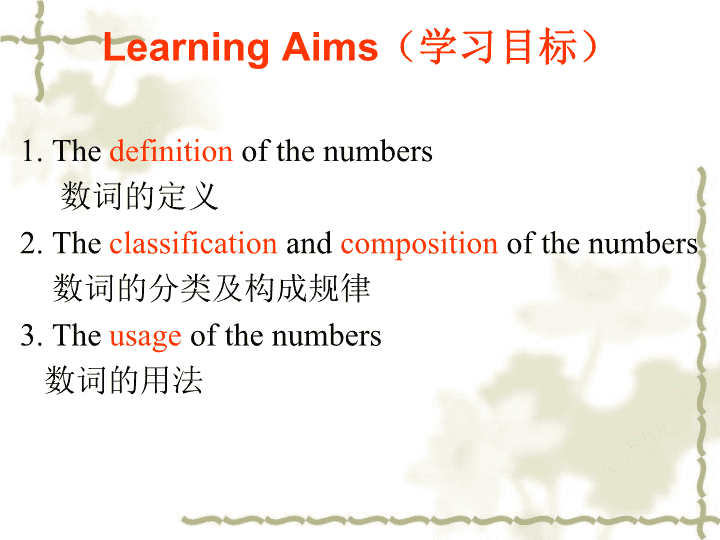 Learning Aims（学习目标）

1. The definition of the numbers
数词的定义

2. The classification and composition of the numbers
数词的分类及构成规律

3. The usage of the numbers
数词的用法